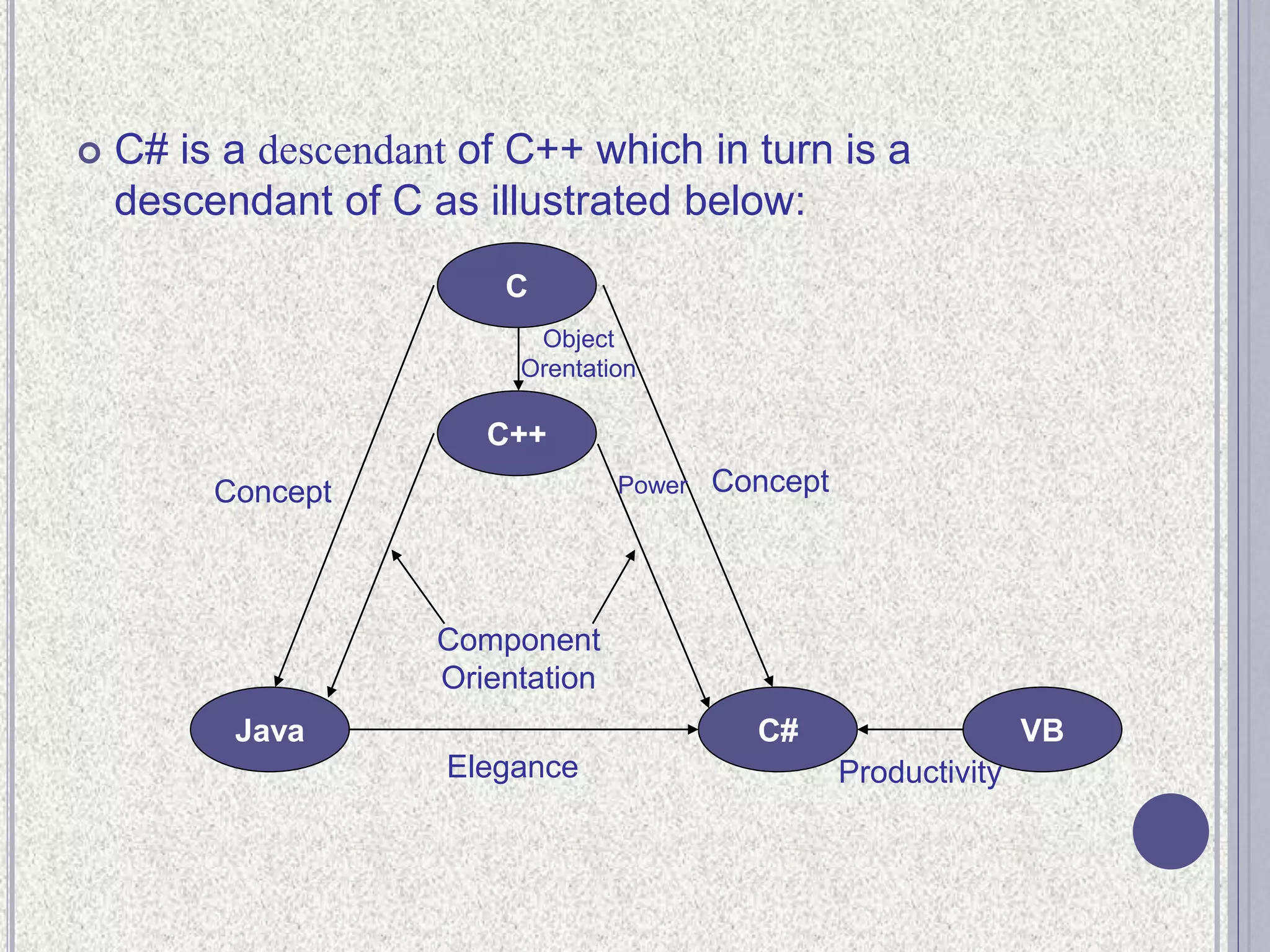 C# is a descendant of C++ which in turn is a descendant of C as illustrated below:

C

Object Orentation

C++

Concept

Power

Concept

Component Orientation

Java

C#

VB

Elegance

Productivity